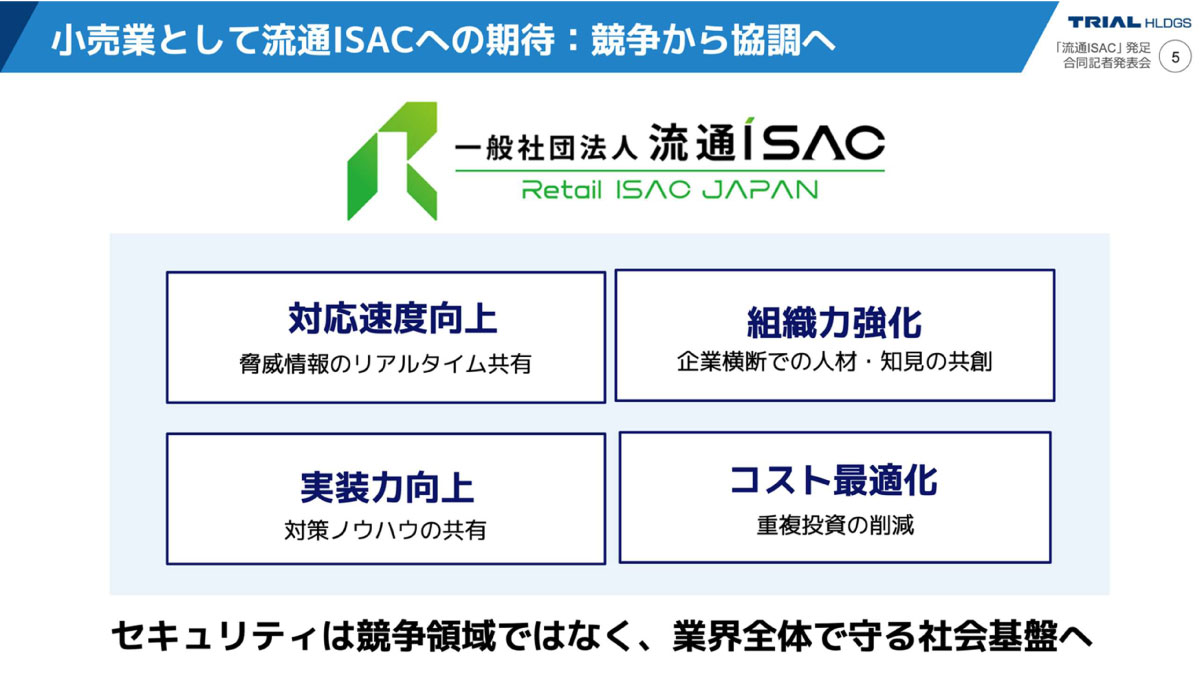 小売業として流通ISACへの期待：競争から協調へ

TRIAL HLDGS
「流通ISAC」発足 合同記者発表会
5

一般社団法人 流通ISAC
Retail ISAC JAPAN

対応速度向上
脅威情報のリアルタイム共有

組織力強化
企業横断での人材・知見の共創

実装力向上
対策ノウハウの共有

コスト最適化
重複投資の削減

セキュリティは競争領域ではなく、業界全体で守る社会基盤へ